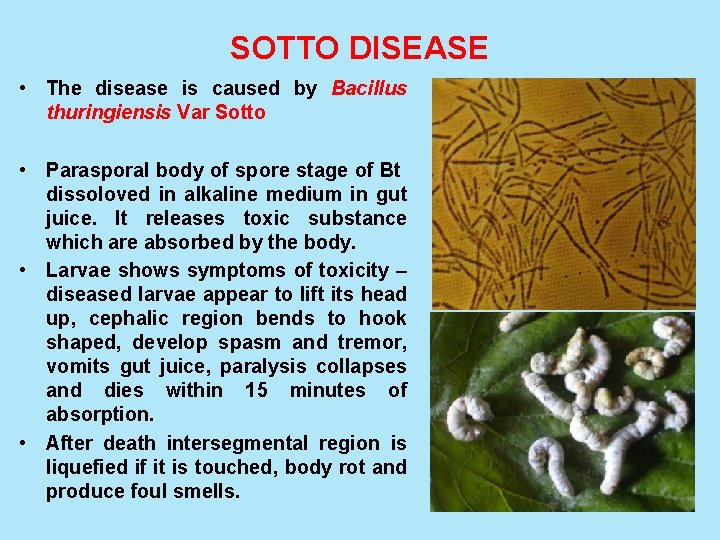 SOTTO DISEASE

• The disease is caused by Bacillus thuringiensis Var Sotto

• Parasporal body of spore stage of Bt dissoloved in alkaline medium in gut juice. It releases toxic substance which are absorbed by the body.

• Larvae shows symptoms of toxicity – diseased larvae appear to lift its head up, cephalic region bends to hook shaped, develop spasm and tremor, vomits gut juice, paralysis collapses and dies within 15 minutes of absorption.

• After death intersegmental region is liquefied if it is touched, body rot and produce foul smells.